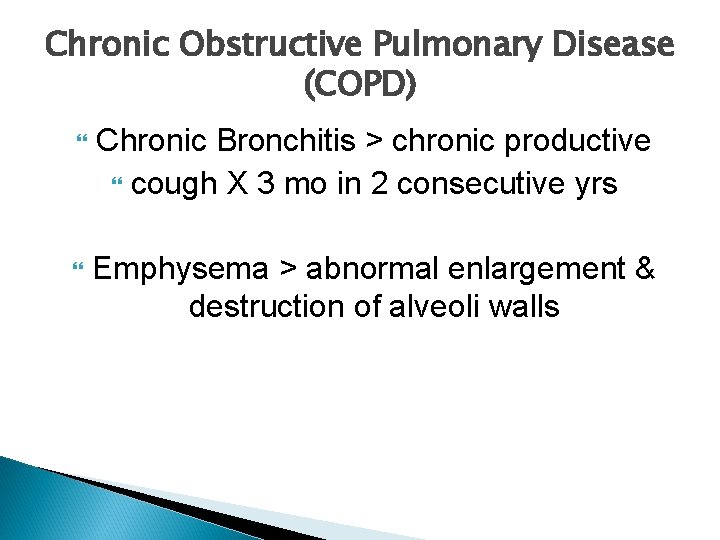 Chronic Obstructive Pulmonary Disease (COPD)

“ Chronic Bronchitis > chronic productive

“ cough X 3 mo in 2 consecutive yrs

“ Emphysema > abnormal enlargement & destruction of alveoli walls